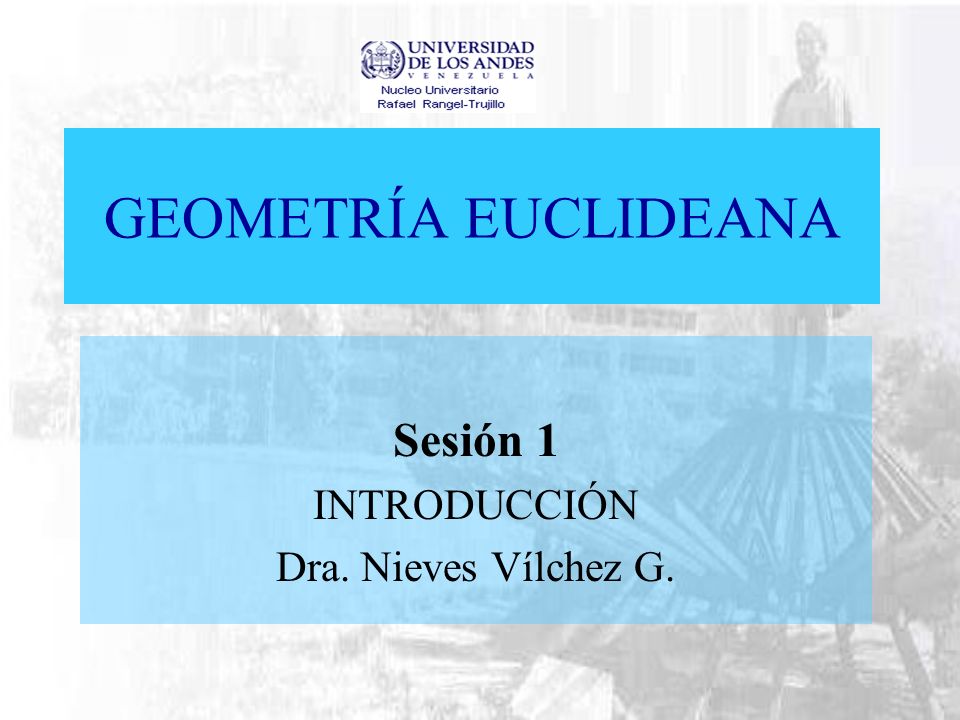 UNIVERSIDAD
DE LOS ANDES
VENEZUELA
Nucleo Universitario
Rafael Rangel-Trujillo

GEOMETRÍA EUCLIDEANA

Sesión 1
INTRODUCCIÓN
Dra. Nieves Vílchez G.